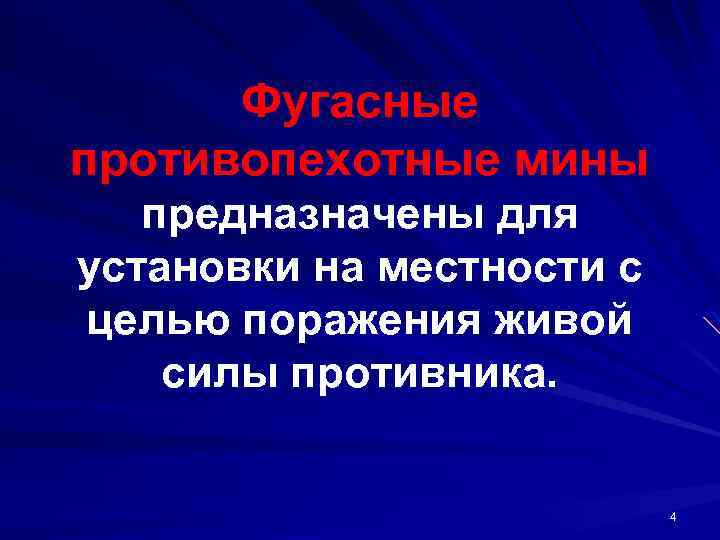 Фугасные противопехотные мины предназначены для установки на местности с целью поражения живой силы противника.

4